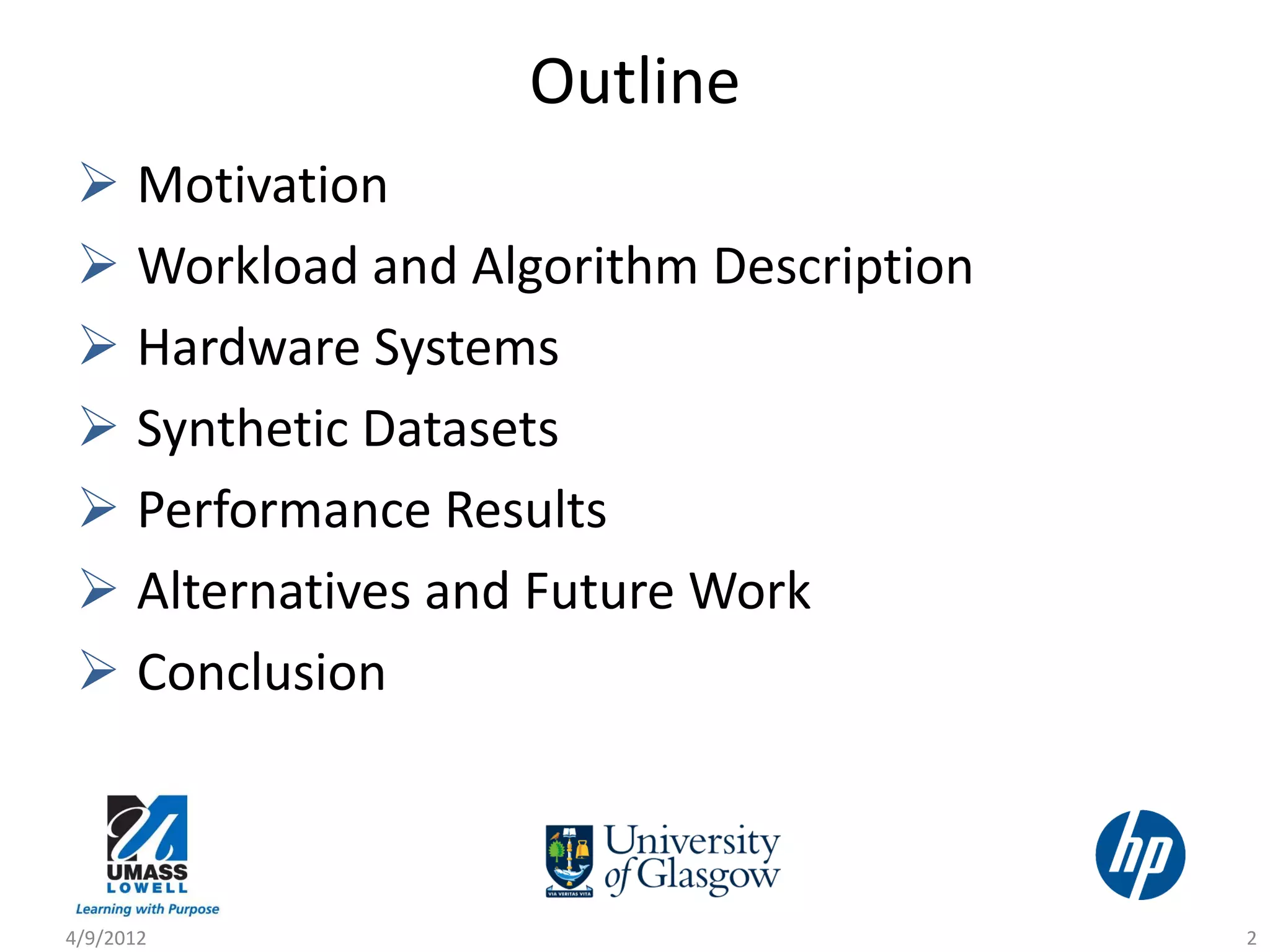 Outline

➢ Motivation
➢ Workload and Algorithm Description
➢ Hardware Systems
➢ Synthetic Datasets
➢ Performance Results
➢ Alternatives and Future Work
➢ Conclusion

UMASS LOWELL
Learning with Purpose

VIA VERITAS VITA
University of Glasgow

hp

4/9/2012

2